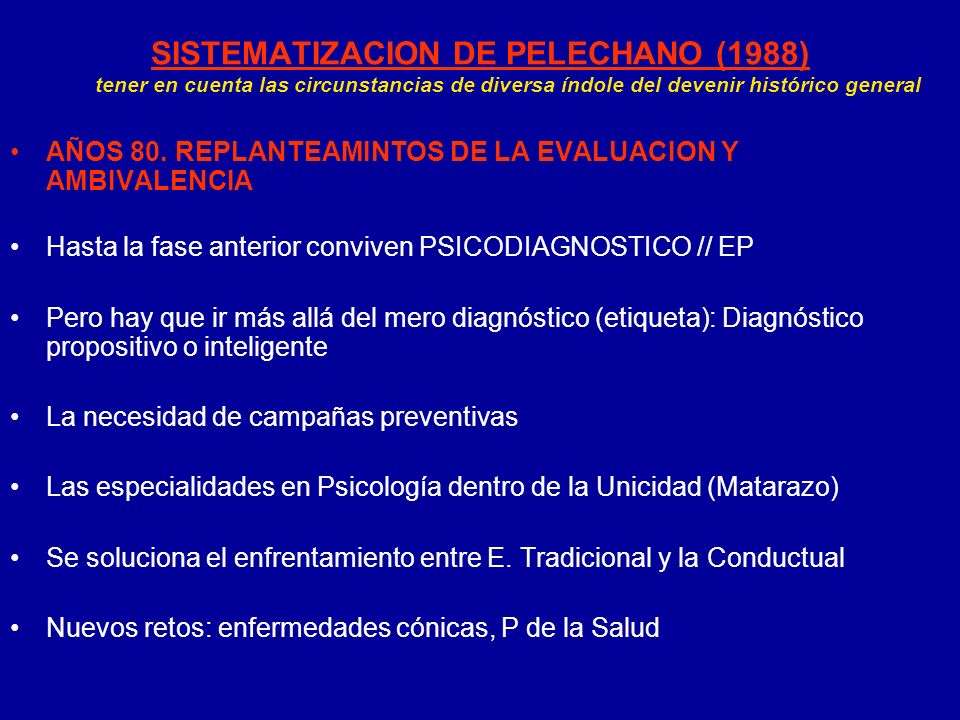 SISTEMATIZACION DE PELECHANO (1988)
tener en cuenta las circunstancias de diversa índole del devenir histórico general

• AÑOS 80. REPLANTEAMINTOS DE LA EVALUACION Y AMBIVALENCIA

• Hasta la fase anterior conviven PSICODIAGNOSTICO // EP

• Pero hay que ir más allá del mero diagnóstico (etiqueta): Diagnóstico propositivo o inteligente

• La necesidad de campañas preventivas

• Las especialidades en Psicología dentro de la Unicidad (Matarazo)

• Se soluciona el enfrentamiento entre E. Tradicional y la Conductual

• Nuevos retos: enfermedades cónicas, P de la Salud